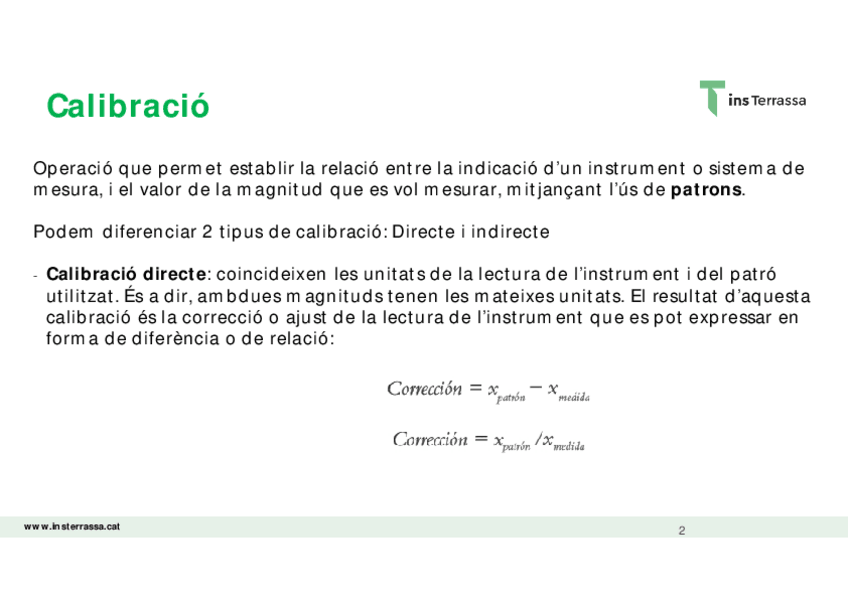 Calibració

ins Terrassa

Operació que permet establir la relació entre la indicació d'un instrument o sistema de mesura, i el valor de la magnitud que es vol mesurar, mitjançant l'ús de **patrons**.

Podem diferenciar 2 tipus de calibració: Directe i indirecte

- **Calibració directe**: coincideixen les unitats de la lectura de l'instrument i del patró utilitzat. És a dir, ambdues magnituds tenen les mateixes unitats. El resultat d'aquesta calibració és la correcció o ajust de la lectura de l'instrument que es pot expressar en forma de diferència o de relació:

$Corrección = x_{patrón} - x_{medida}$

$Corrección = x_{patrón} / x_{medida}$

www.insterrassa.cat

2